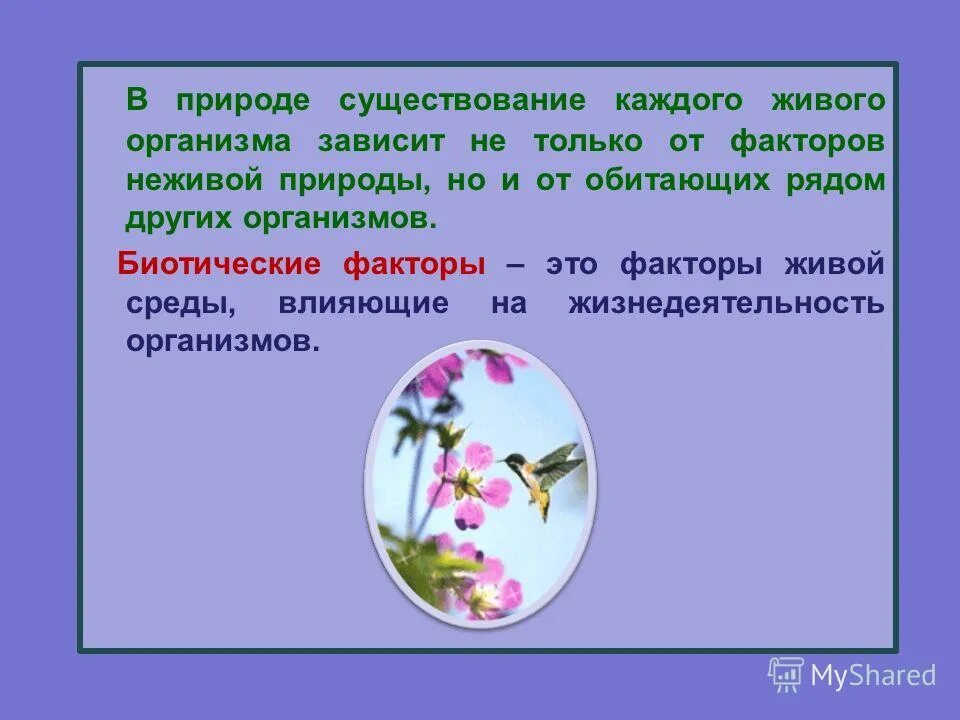 В природе существование каждого живого организма зависит не только от факторов неживой природы, но и от обитающих рядом других организмов.

Биотические факторы – это факторы живой среды, влияющие на жизнедеятельность организмов.

MyShared